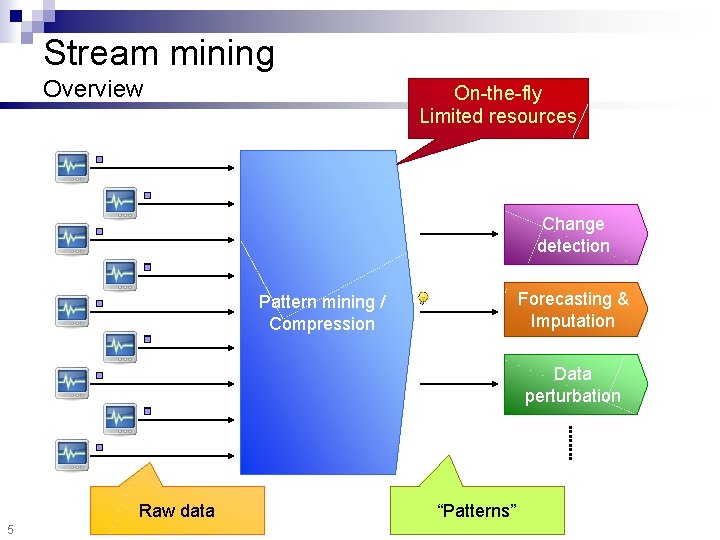 Stream mining
Overview

On-the-fly
Limited resources

Pattern mining /
Compression

Change
detection

Forecasting &
Imputation

Data
perturbation

Raw data

“Patterns”

5